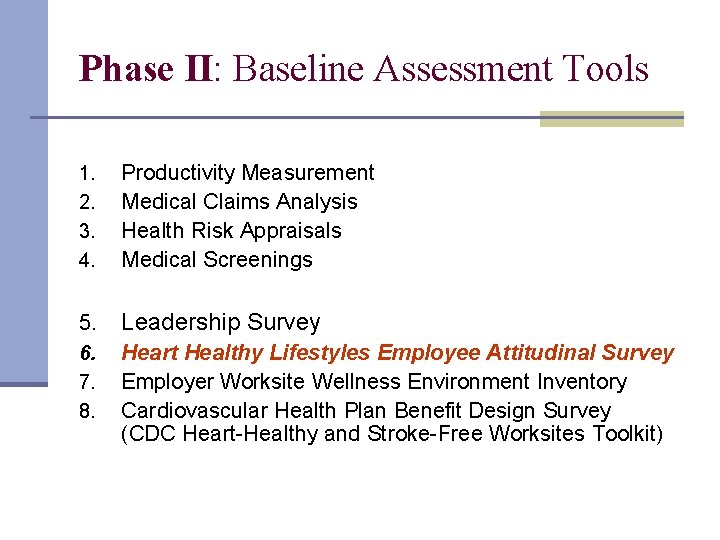 Phase II: Baseline Assessment Tools

1. Productivity Measurement
2. Medical Claims Analysis
3. Health Risk Appraisals
4. Medical Screenings

5. Leadership Survey
6. Heart Healthy Lifestyles Employee Attitudinal Survey
7. Employer Worksite Wellness Environment Inventory
8. Cardiovascular Health Plan Benefit Design Survey (CDC Heart-Healthy and Stroke-Free Worksites Toolkit)